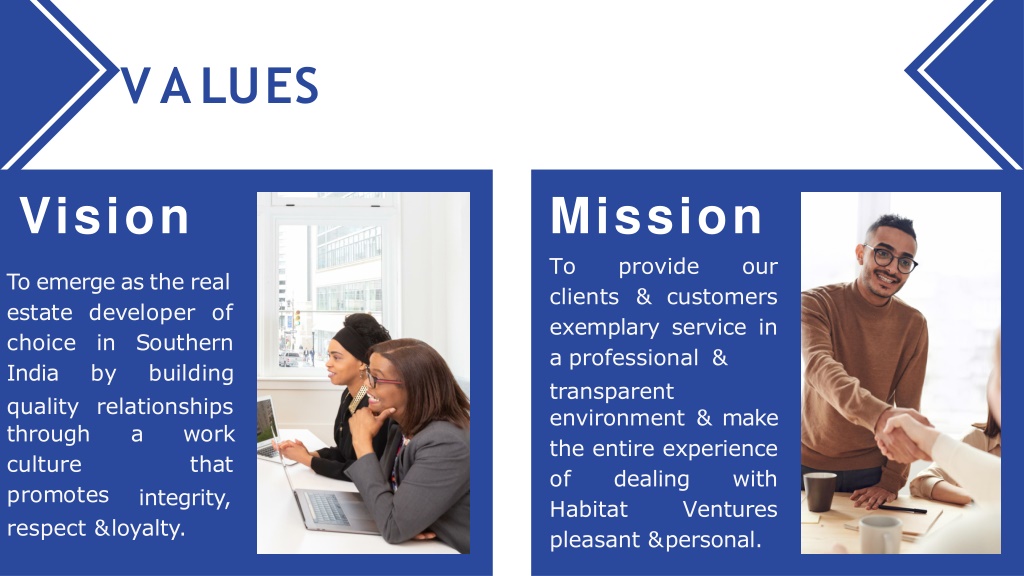 VALUES

Vision

To emerge as the real estate developer of choice in Southern India by building quality relationships through a work culture that promotes integrity, respect &loyalty.

Mission

To provide our clients & customers exemplary service in a professional & transparent environment & make the entire experience of dealing with Habitat Ventures pleasant &personal.